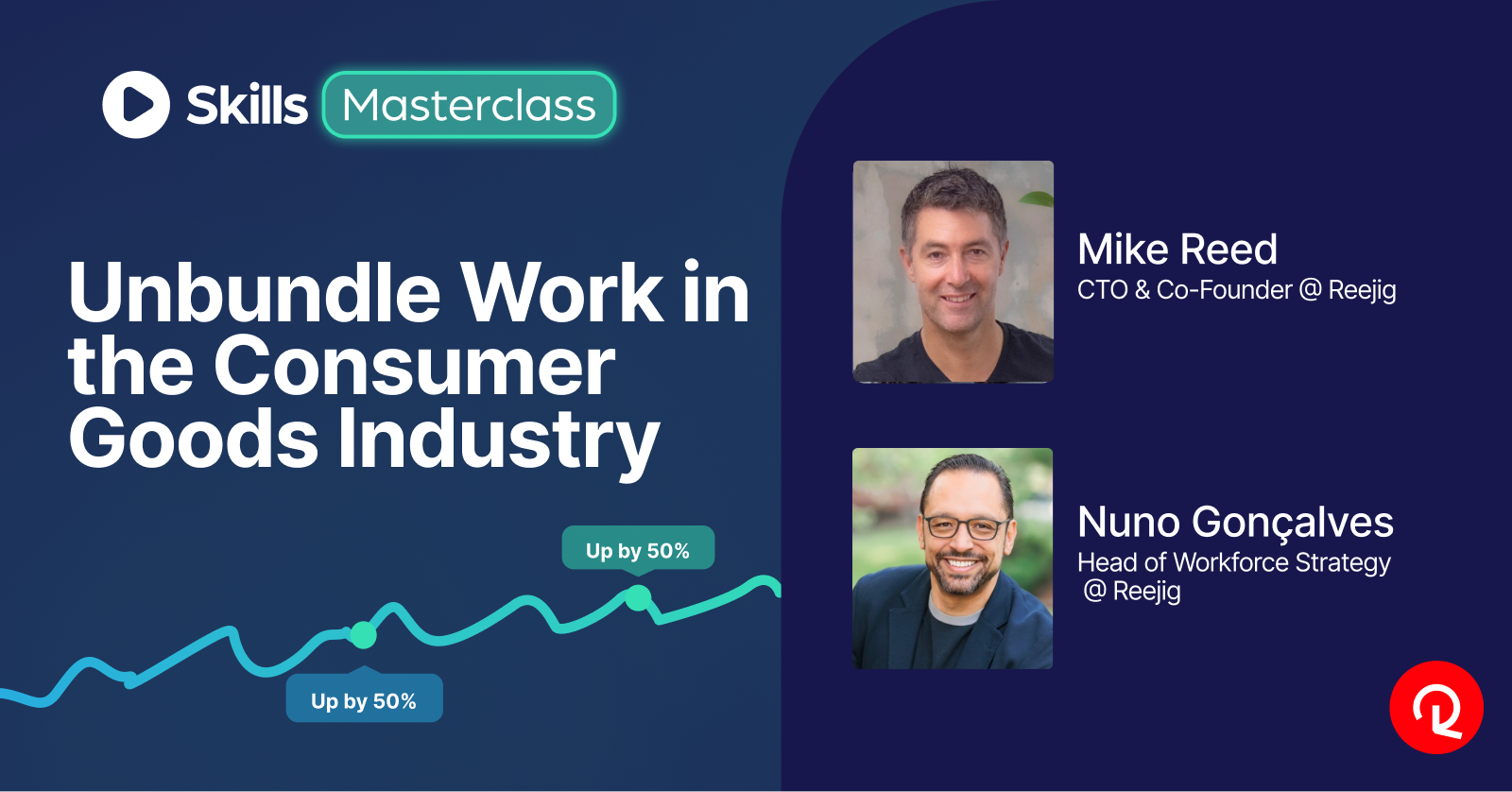 Skills Masterclass

Unbundle Work in the Consumer Goods Industry

Up by 50%

Up by 50%

Mike Reed
CTO & Co-Founder @ Reejig

Nuno Gonçalves
Head of Workforce Strategy @ Reejig